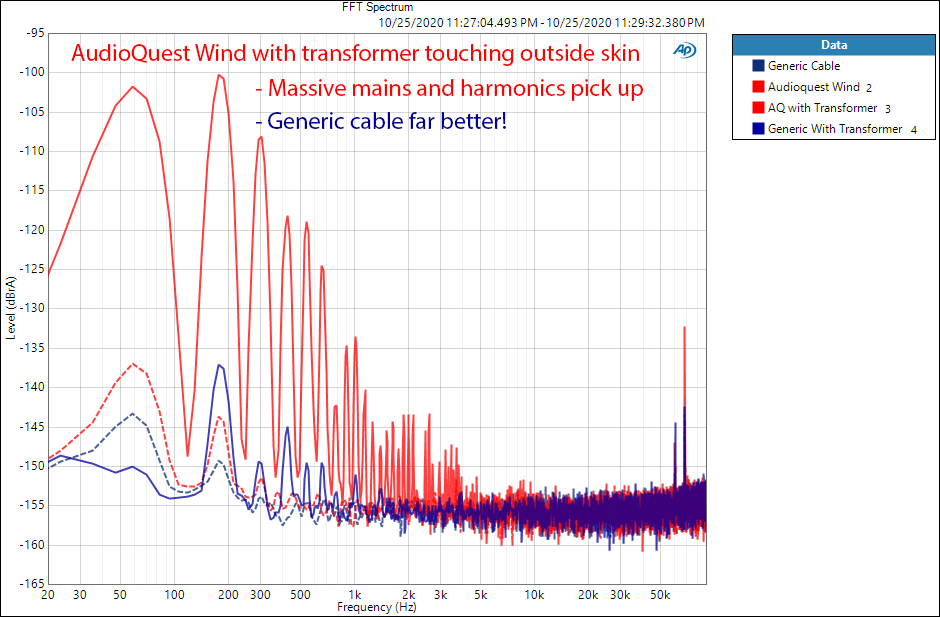 FFT Spectrum
10/25/2020 11:27:04.493 PM - 10/25/2020 11:29:32.380 PM

AudioQuest Wind with transformer touching outside skin
- Massive mains and harmonics pick up
- Generic cable far better!

AP

Data
Generic Cable
Audioquest Wind 2
AQ with Transformer 3
Generic With Transformer 4

Level (dBrA)
-95
-100
-105
-110
-115
-120
-125
-130
-135
-140
-145
-150
-155
-160
-165

20 30 50 100 200 300 500 1k 2k 3k 5k 10k 20k 30k 50k
Frequency (Hz)